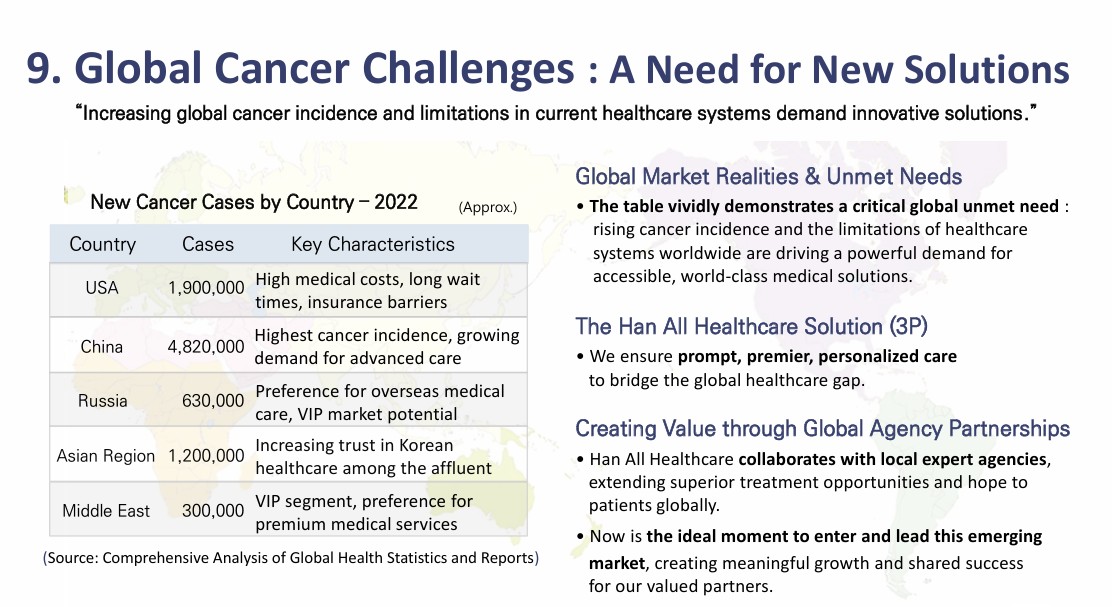 9. Global Cancer Challenges : A Need for New Solutions

"Increasing global cancer incidence and limitations in current healthcare systems demand innovative solutions."

New Cancer Cases by Country – 2022 (Approx.)

| Country | Cases | Key Characteristics |
|---|---|---|
| USA | 1,900,000 | High medical costs, long wait times, insurance barriers |
| China | 4,820,000 | Highest cancer incidence, growing demand for advanced care |
| Russia | 630,000 | Preference for overseas medical care, VIP market potential |
| Asian Region | 1,200,000 | Increasing trust in Korean healthcare among the affluent |
| Middle East | 300,000 | VIP segment, preference for premium medical services |

(Source: Comprehensive Analysis of Global Health Statistics and Reports)

Global Market Realities & Unmet Needs

• The table vividly demonstrates a critical global unmet need : rising cancer incidence and the limitations of healthcare systems worldwide are driving a powerful demand for accessible, world-class medical solutions.

The Han All Healthcare Solution (3P)

• We ensure prompt, premier, personalized care to bridge the global healthcare gap.

Creating Value through Global Agency Partnerships

• Han All Healthcare collaborates with local expert agencies, extending superior treatment opportunities and hope to patients globally.

• Now is the ideal moment to enter and lead this emerging market, creating meaningful growth and shared success for our valued partners.